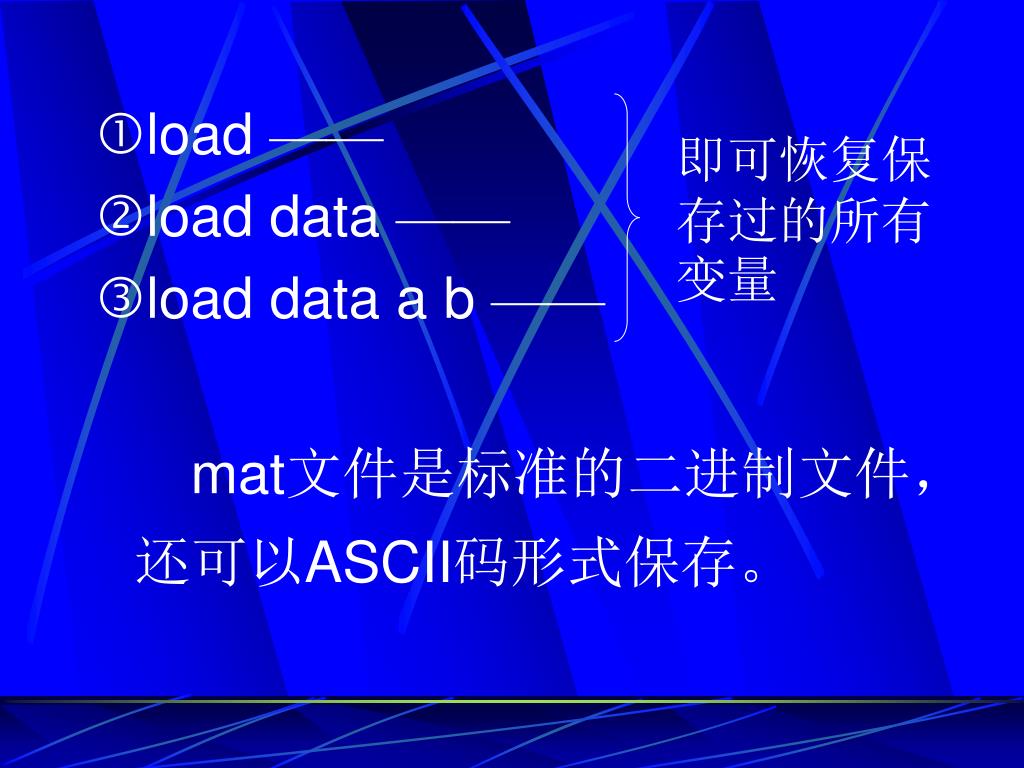 ①load ——

②load data ——

③load data a b ——

即可恢复保存过的所有变量

mat文件是标准的二进制文件，还可以ASCII码形式保存。